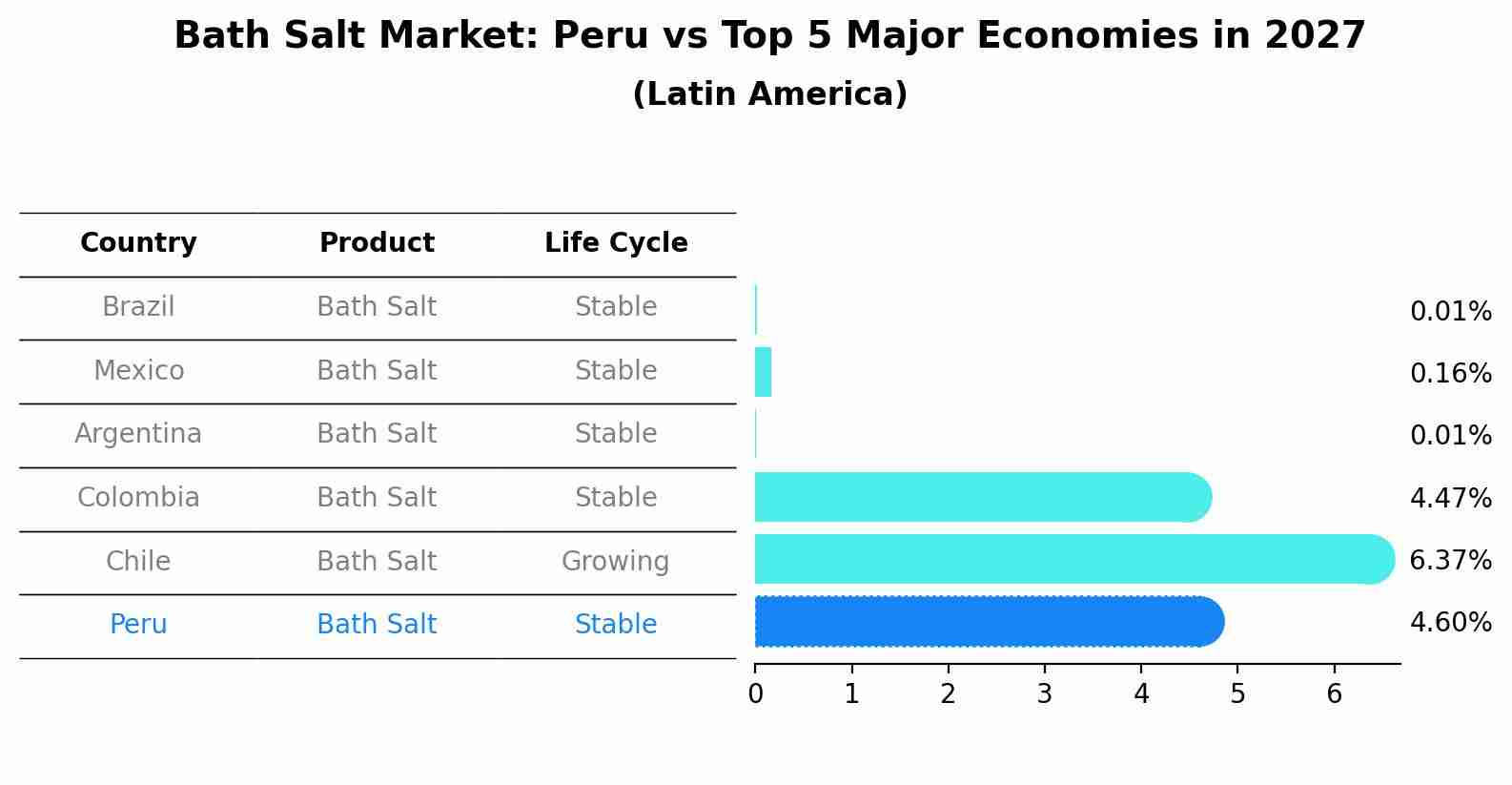 Bath Salt Market: Peru vs Top 5 Major Economies in 2027
(Latin America)

| Country | Product | Life Cycle | |
|---|---|---|---|
| Brazil | Bath Salt | Stable | 0.01% |
| Mexico | Bath Salt | Stable | 0.16% |
| Argentina | Bath Salt | Stable | 0.01% |
| Colombia | Bath Salt | Stable | 4.47% |
| Chile | Bath Salt | Growing | 6.37% |
| Peru | Bath Salt | Stable | 4.60% |

0 1 2 3 4 5 6